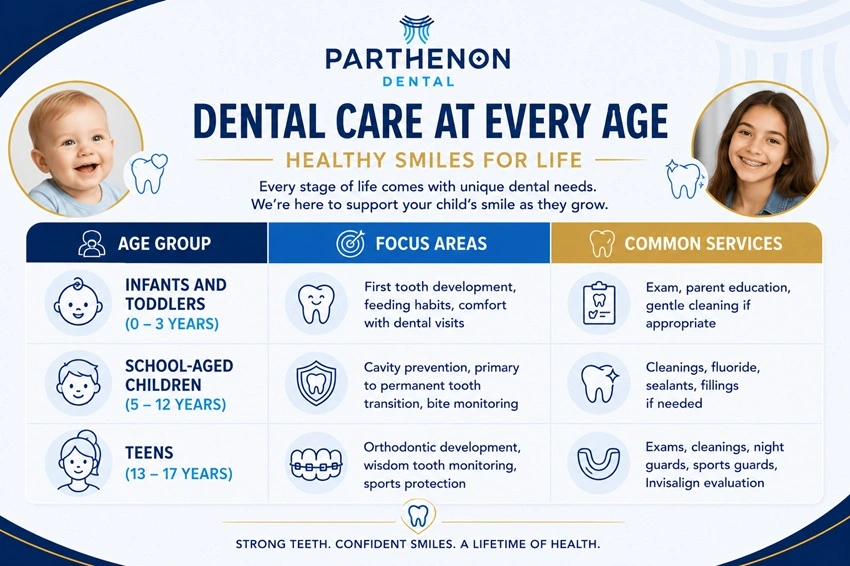 PARTHENON
DENTAL

DENTAL CARE AT EVERY AGE

HEALTHY SMILES FOR LIFE

Every stage of life comes with unique dental needs. We're here to support your child's smile as they grow.

| AGE GROUP | FOCUS AREAS | COMMON SERVICES |
|---|---|---|
| INFANTS AND TODDLERS (0 – 3 YEARS) | First tooth development, feeding habits, comfort with dental visits | Exam, parent education, gentle cleaning if appropriate |
| SCHOOL-AGED CHILDREN (5 – 12 YEARS) | Cavity prevention, primary to permanent tooth transition, bite monitoring | Cleanings, fluoride, sealants, fillings if needed |
| TEENS (13 – 17 YEARS) | Orthodontic development, wisdom tooth monitoring, sports protection | Exams, cleanings, night guards, sports guards, Invisalign evaluation |

STRONG TEETH. CONFIDENT SMILES. A LIFETIME OF HEALTH.